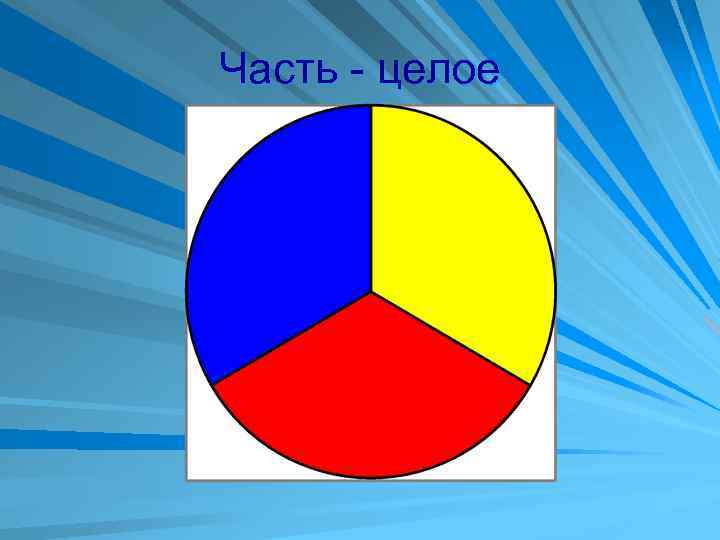 Часть - целое